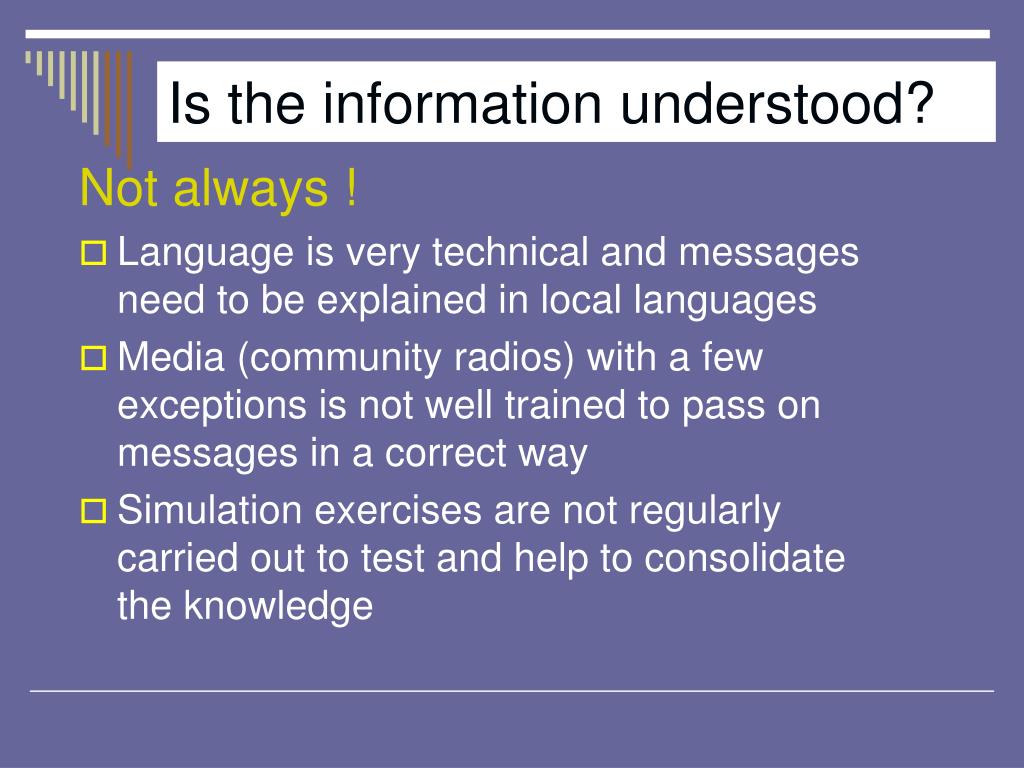 Is the information understood?

Not always !

Language is very technical and messages need to be explained in local languages

Media (community radios) with a few exceptions is not well trained to pass on messages in a correct way

Simulation exercises are not regularly carried out to test and help to consolidate the knowledge